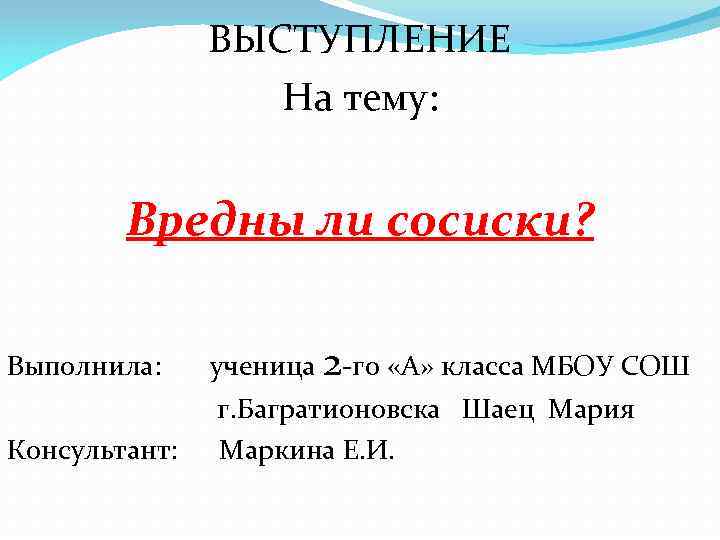 ВЫСТУПЛЕНИЕ
На тему:

Вредны ли сосиски?

Выполнила: ученица 2-го «А» класса МБОУ СОШ г.Багратионовска Шаец Мария
Консультант: Маркина Е.И.